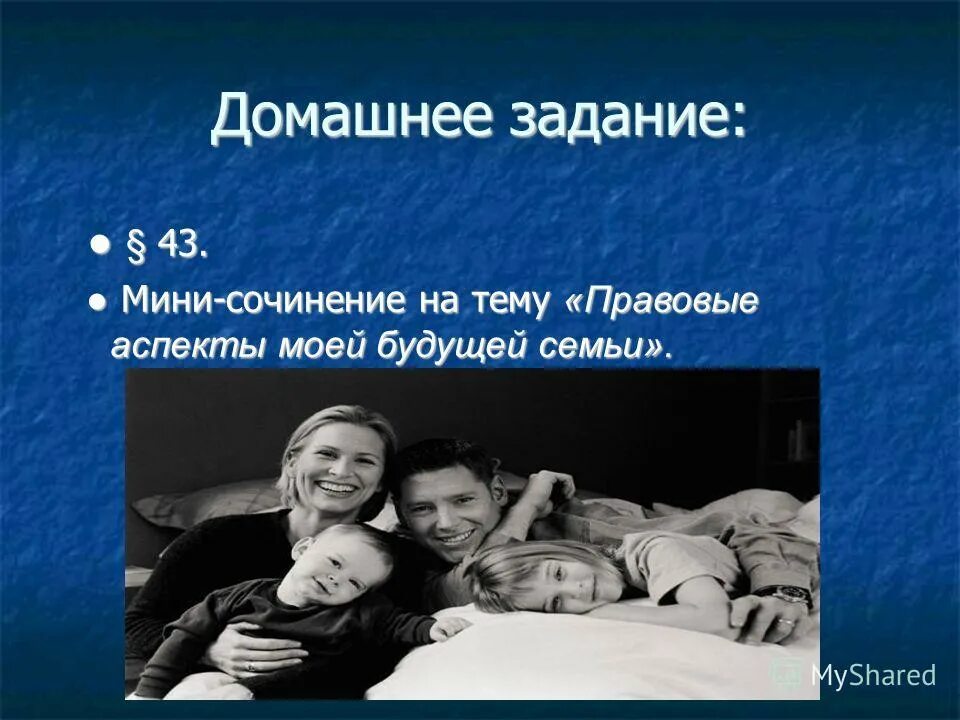 Домашнее задание:

● § 43.

● Мини-сочинение на тему «Правовые аспекты моей будущей семьи».

MyShared